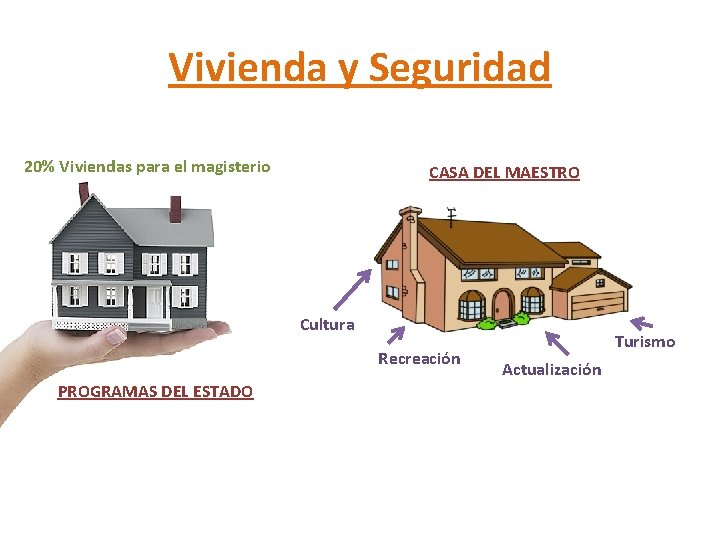 Vivienda y Seguridad

20% Viviendas para el magisterio

PROGRAMAS DEL ESTADO

CASA DEL MAESTRO

Cultura

Recreación

Actualización

Turismo